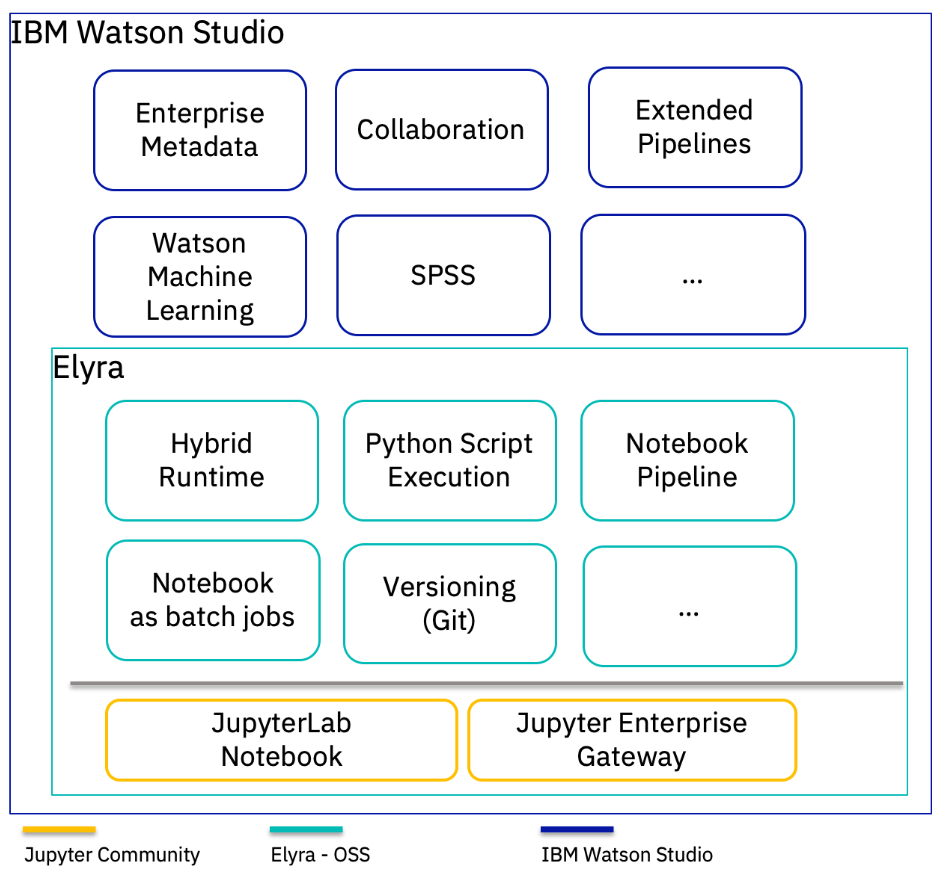 IBM Watson Studio

Enterprise Metadata

Collaboration

Extended Pipelines

Watson Machine Learning

SPSS

...

Elyra

Hybrid Runtime

Python Script Execution

Notebook Pipeline

Notebook as batch jobs

Versioning (Git)

...

JupyterLab Notebook

Jupyter Enterprise Gateway

Jupyter Community

Elyra - OSS

IBM Watson Studio